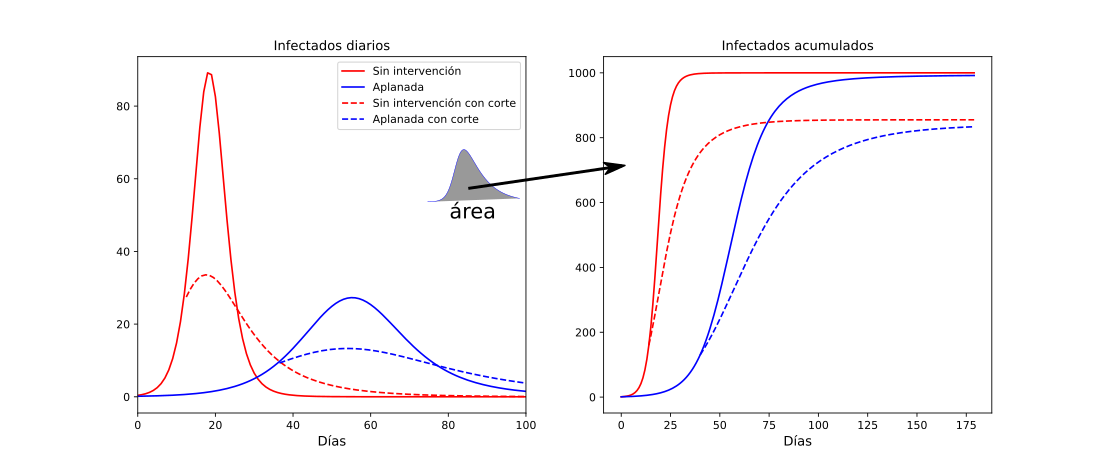 Infectados diarios

Sin intervención
Aplanada
Sin intervención con corte
Aplanada con corte

80
60
40
20
0

0
20
40
60
80
100

Días

área

Infectados acumulados

1000
800
600
400
200
0

0
25
50
75
100
125
150
175

Días